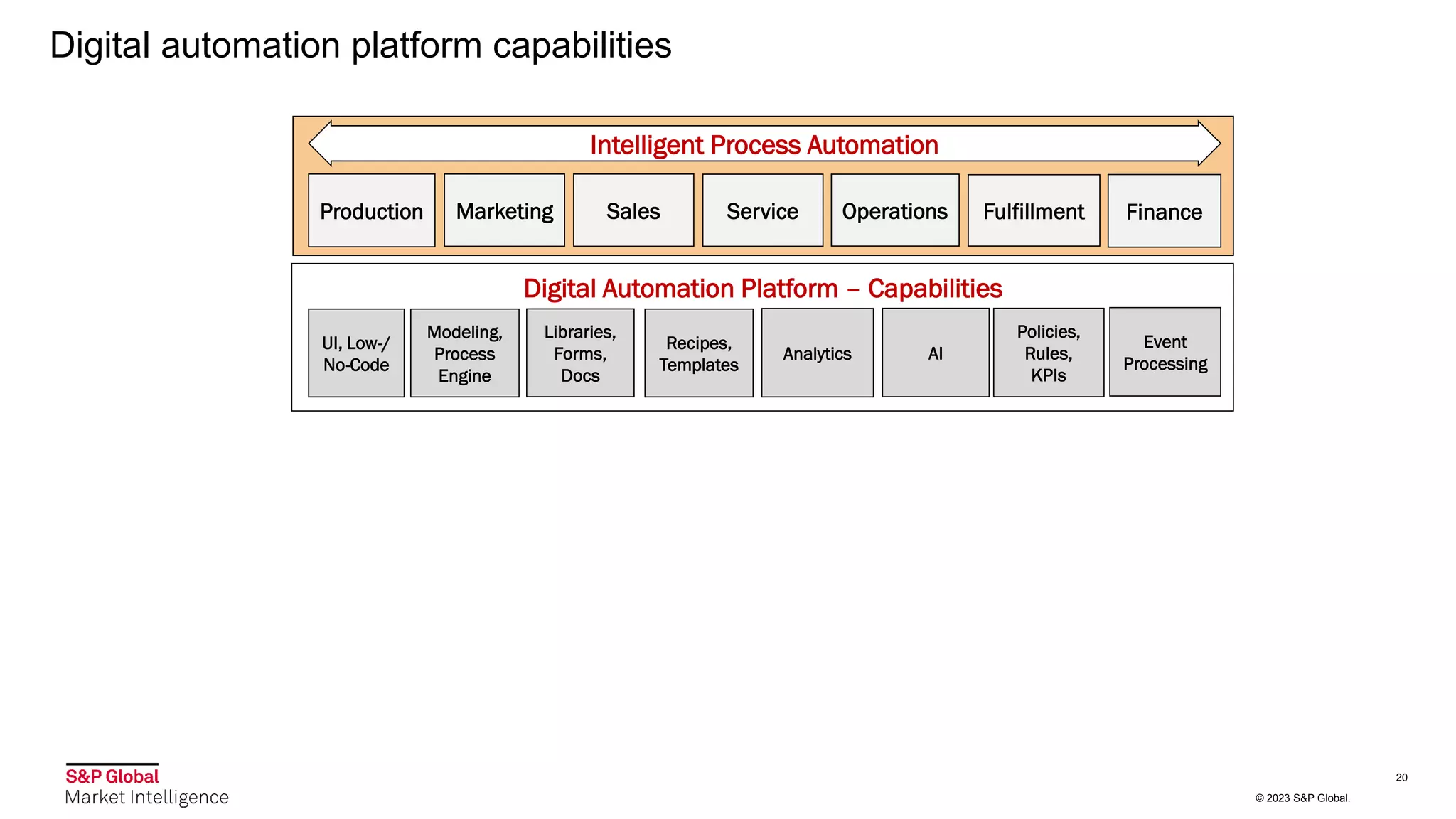 Digital automation platform capabilities

Intelligent Process Automation

Production

Marketing

Sales

Service

Operations

Fulfillment

Finance

Digital Automation Platform – Capabilities

UI, Low-/ No-Code

Modeling, Process Engine

Libraries, Forms, Docs

Recipes, Templates

Analytics

AI

Policies, Rules, KPIs

Event Processing

S&P Global
Market Intelligence

20

© 2023 S&P Global.